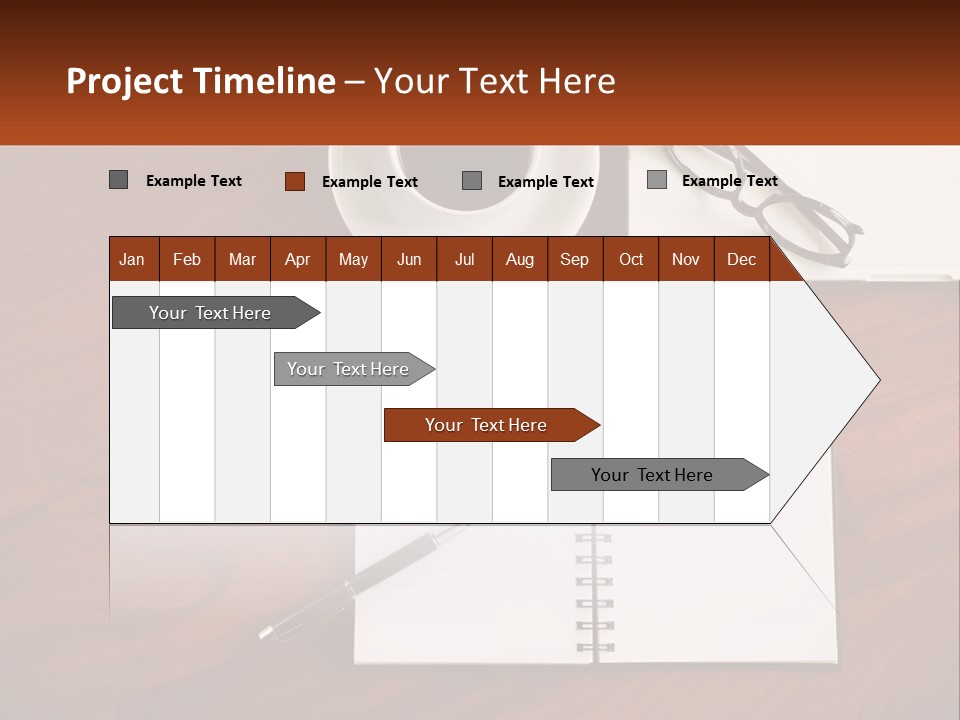 Project Timeline – Your Text Here

Example Text
Example Text
Example Text
Example Text

| Jan | Feb | Mar | Apr | May | Jun | Jul | Aug | Sep | Oct | Nov | Dec |
|---|---|---|---|---|---|---|---|---|---|---|---|

Your Text Here
Your Text Here
Your Text Here
Your Text Here